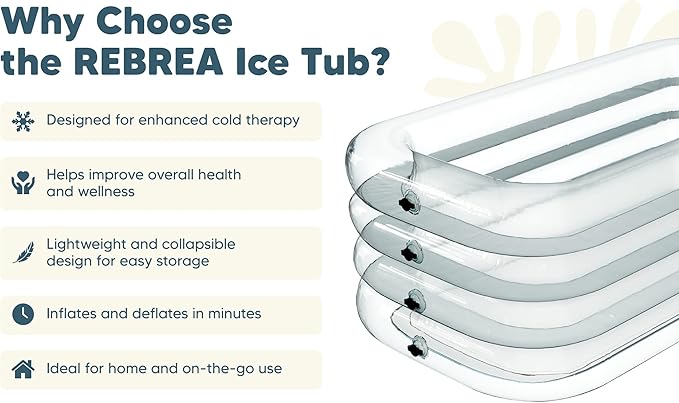 Why Choose the REBREA Ice Tub?

Designed for enhanced cold therapy

Helps improve overall health and wellness

Lightweight and collapsible design for easy storage

Inflates and deflates in minutes

Ideal for home and on-the-go use